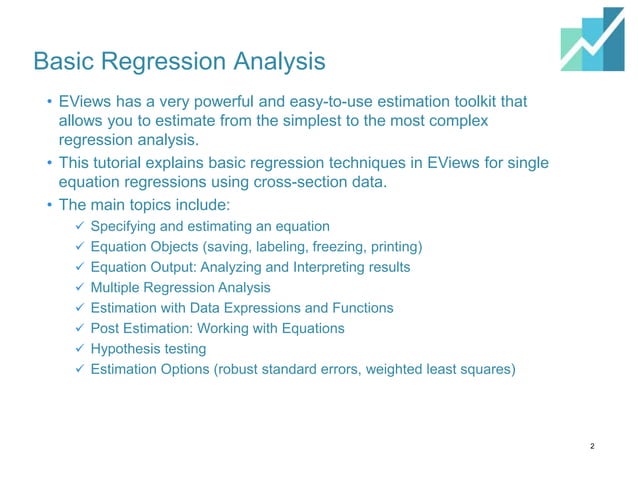 Basic Regression Analysis

• EViews has a very powerful and easy-to-use estimation toolkit that allows you to estimate from the simplest to the most complex regression analysis.

• This tutorial explains basic regression techniques in EViews for single equation regressions using cross-section data.

• The main topics include:

✓ Specifying and estimating an equation
✓ Equation Objects (saving, labeling, freezing, printing)
✓ Equation Output: Analyzing and Interpreting results
✓ Multiple Regression Analysis
✓ Estimation with Data Expressions and Functions
✓ Post Estimation: Working with Equations
✓ Hypothesis testing
✓ Estimation Options (robust standard errors, weighted least squares)

2